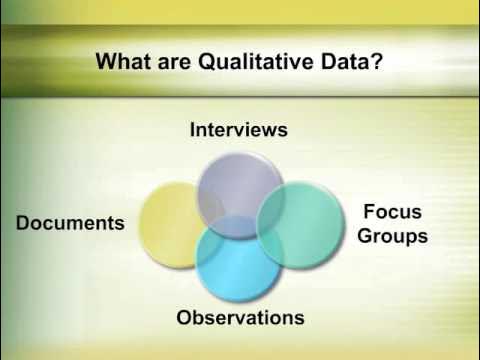 What are Qualitative Data?

Interviews

Documents

Focus Groups

Observations